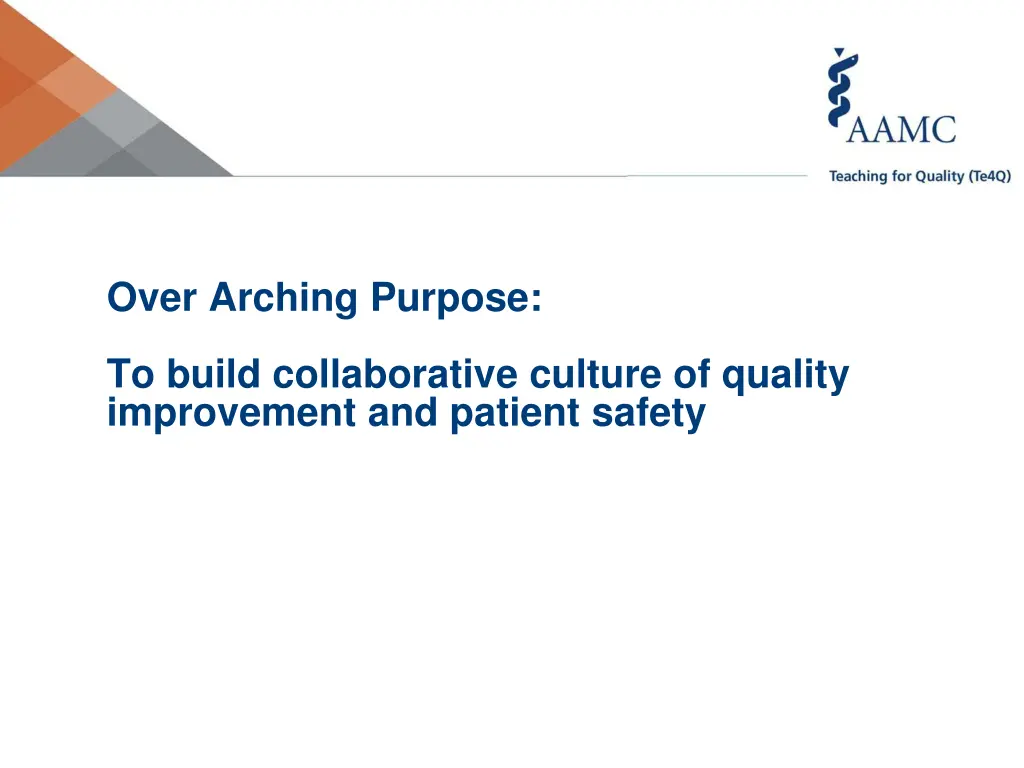 AAMC

Teaching for Quality (Te4Q)

Over Arching Purpose:

To build collaborative culture of quality improvement and patient safety